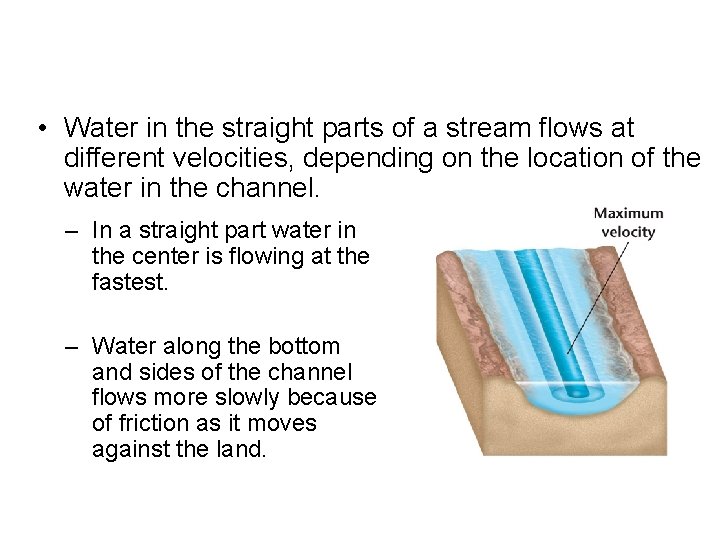 • Water in the straight parts of a stream flows at different velocities, depending on the location of the water in the channel.

– In a straight part water in the center is flowing at the fastest.

– Water along the bottom and sides of the channel flows more slowly because of friction as it moves against the land.

Maximum velocity